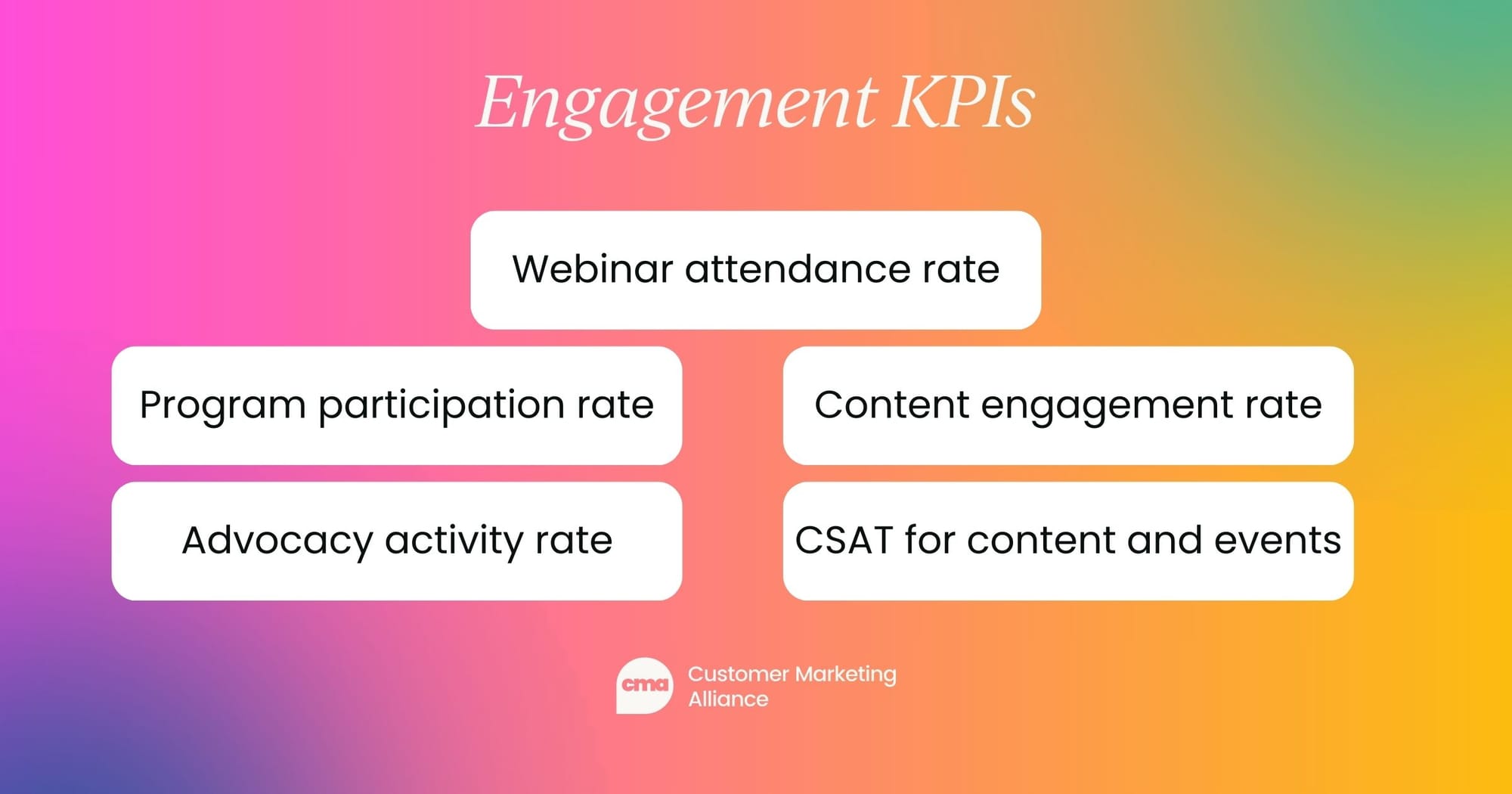 Engagement KPIs

Webinar attendance rate

Program participation rate

Content engagement rate

Advocacy activity rate

CSAT for content and events

cma

Customer Marketing Alliance